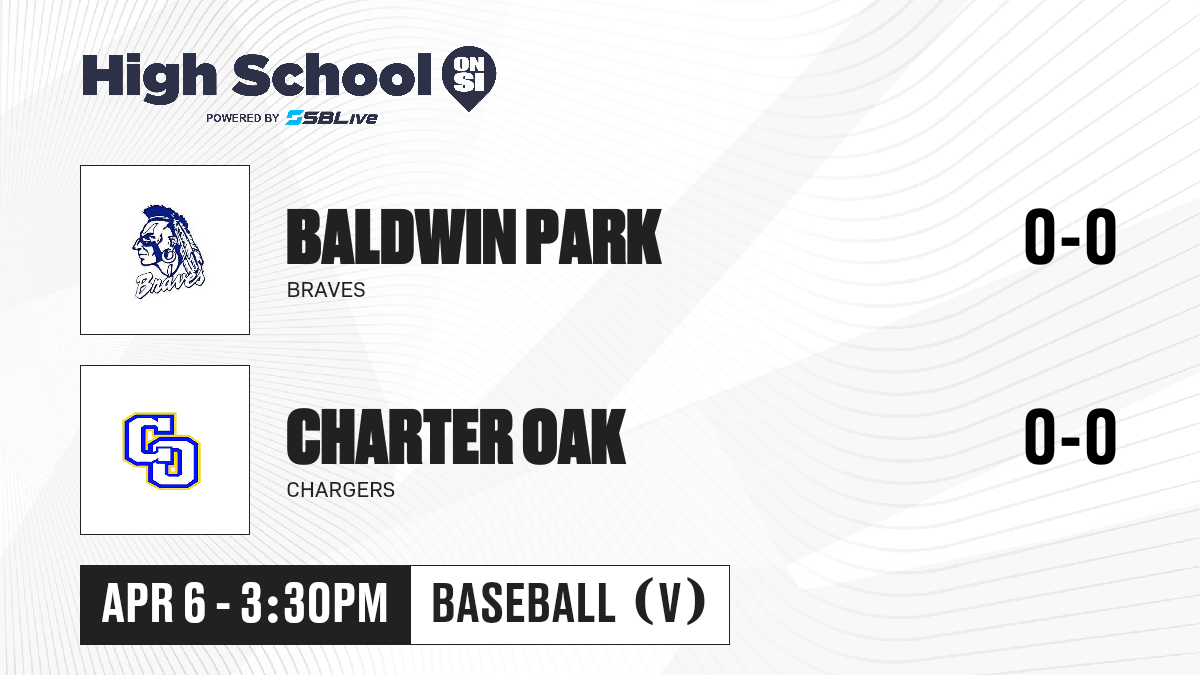 High School ON SI
POWERED BY SBLive

Braves

BALDWIN PARK
BRAVES
0-0

CO

CHARTER OAK
CHARGERS
0-0

APR 6 - 3:30PM
BASEBALL (V)